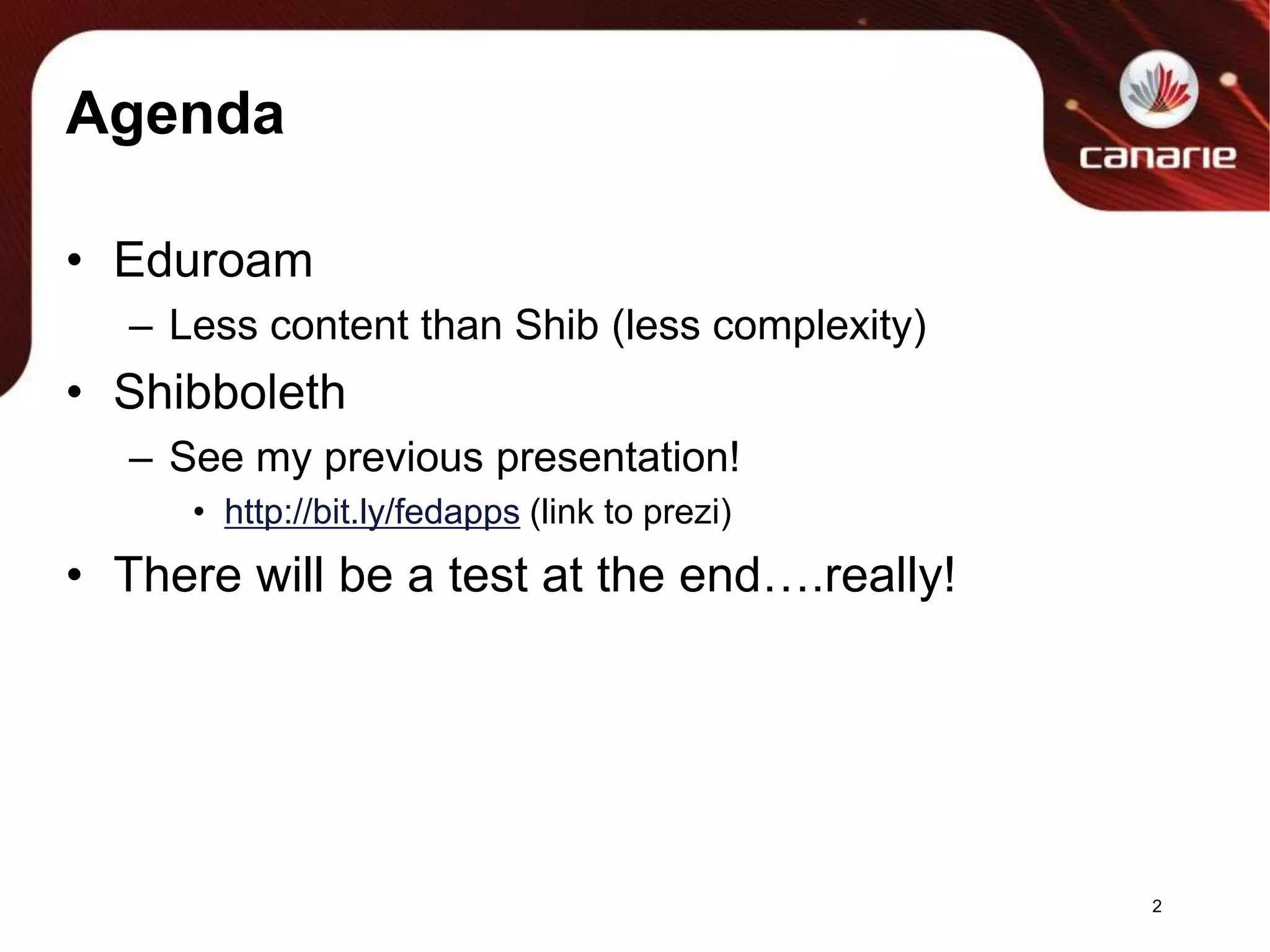 Agenda

canarie

• Eduroam
– Less content than Shib (less complexity)
• Shibboleth
– See my previous presentation!
• http://bit.ly/fedapps (link to prezi)
• There will be a test at the end….really!

2